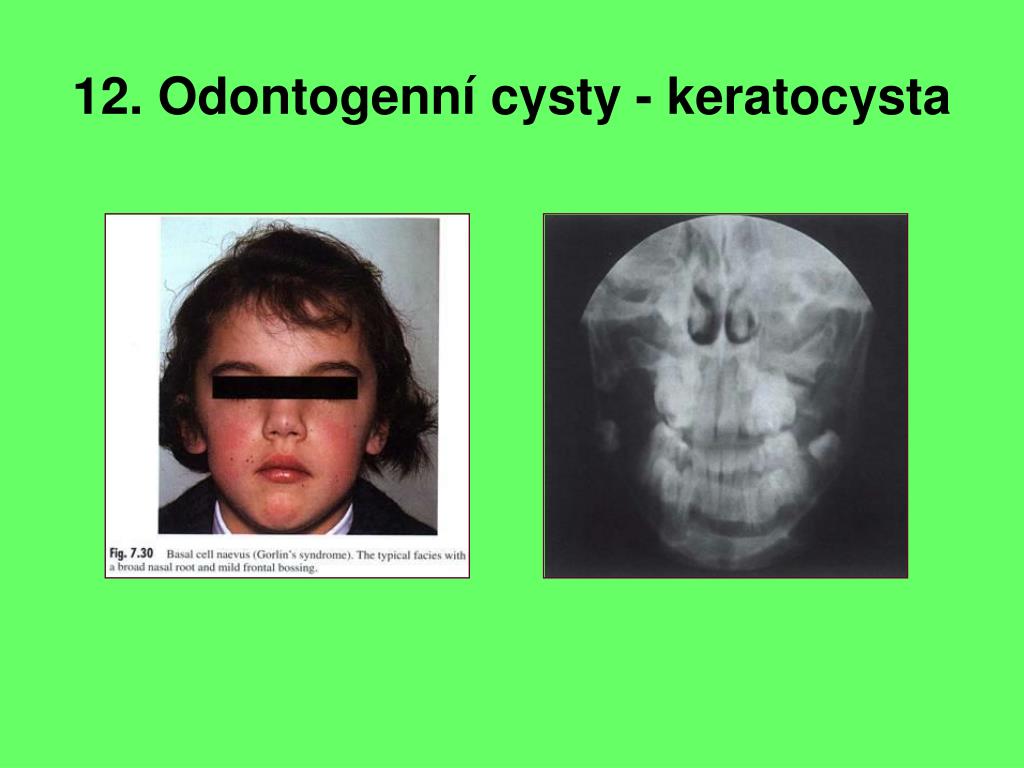 12. Odontogenní cysty - keratocysta

Fig. 7.30 Basal cell naevus (Gorlin's syndrome). The typical facies with a broad nasal root and mild frontal bossing.